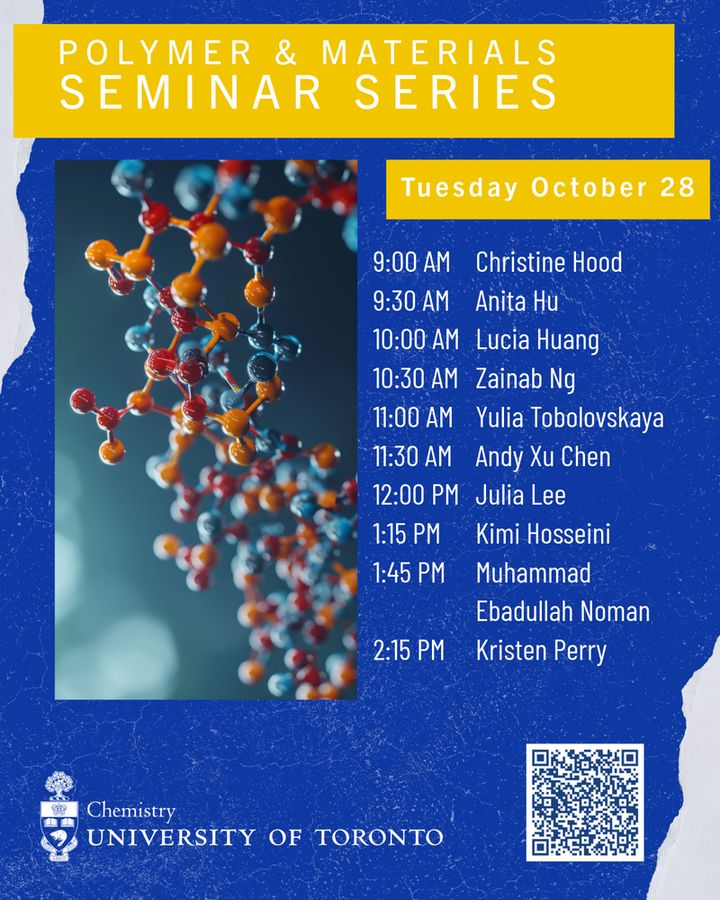 POLYMER & MATERIALS
SEMINAR SERIES

Tuesday October 28

9:00 AM Christine Hood
9:30 AM Anita Hu
10:00 AM Lucia Huang
10:30 AM Zainab Ng
11:00 AM Yulia Tobolovskaya
11:30 AM Andy Xu Chen
12:00 PM Julia Lee
1:15 PM Kimi Hosseini
1:45 PM Muhammad Ebadullah Noman
2:15 PM Kristen Perry

Chemistry
UNIVERSITY OF TORONTO